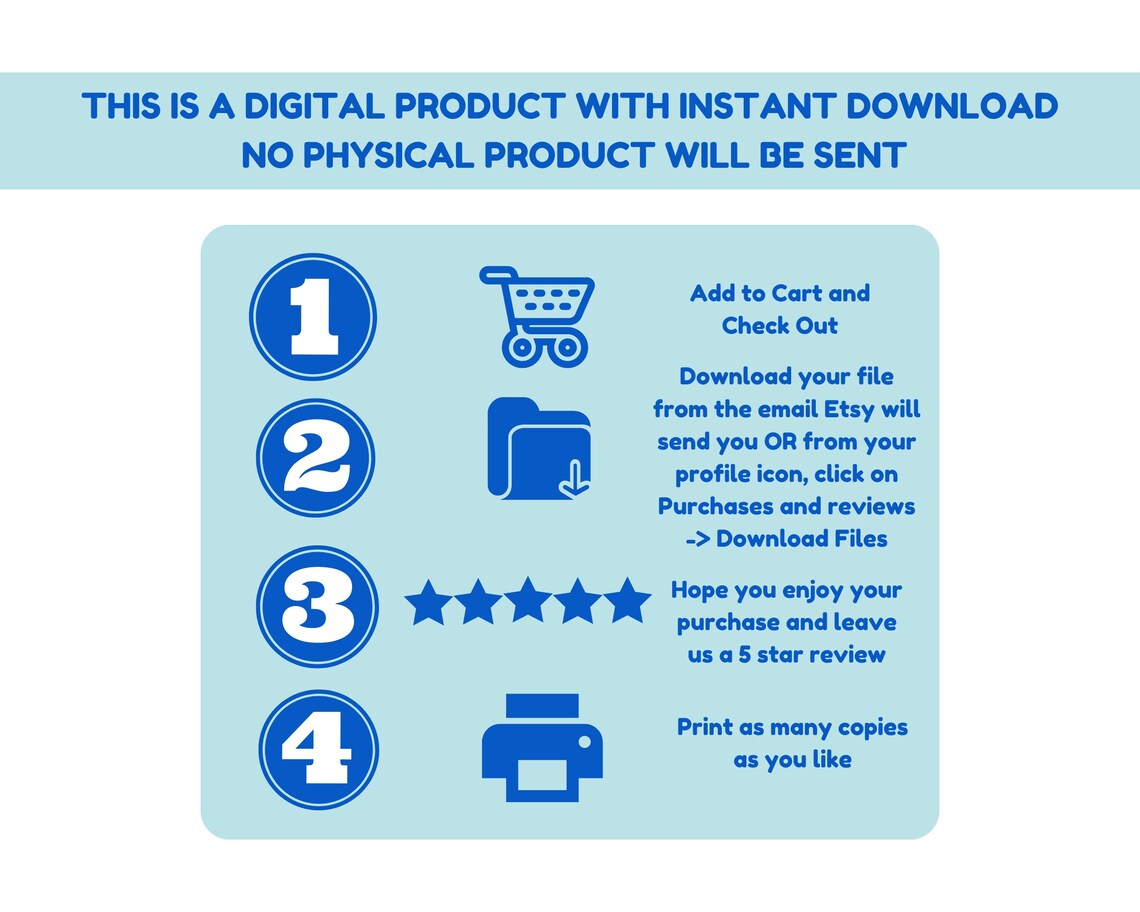 THIS IS A DIGITAL PRODUCT WITH INSTANT DOWNLOAD
NO PHYSICAL PRODUCT WILL BE SENT

1

Add to Cart and Check Out

2

Download your file from the email Etsy will send you OR from your profile icon, click on Purchases and reviews -> Download Files

3

Hope you enjoy your purchase and leave us a 5 star review

4

Print as many copies as you like